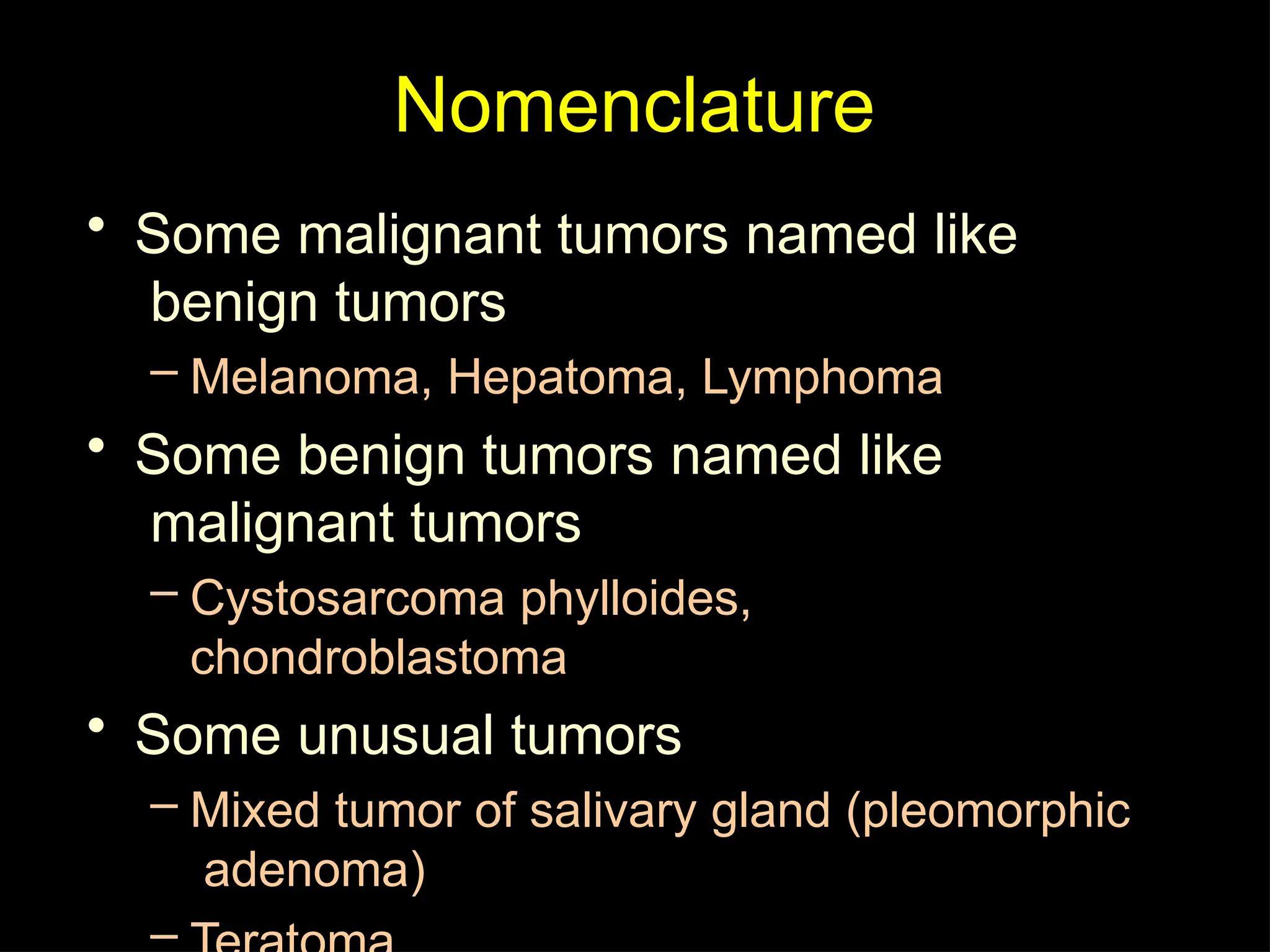 Nomenclature

• Some malignant tumors named like benign tumors
– Melanoma, Hepatoma, Lymphoma

• Some benign tumors named like malignant tumors
– Cystosarcoma phylloides, chondroblastoma

• Some unusual tumors
– Mixed tumor of salivary gland (pleomorphic adenoma)
– Teratoma